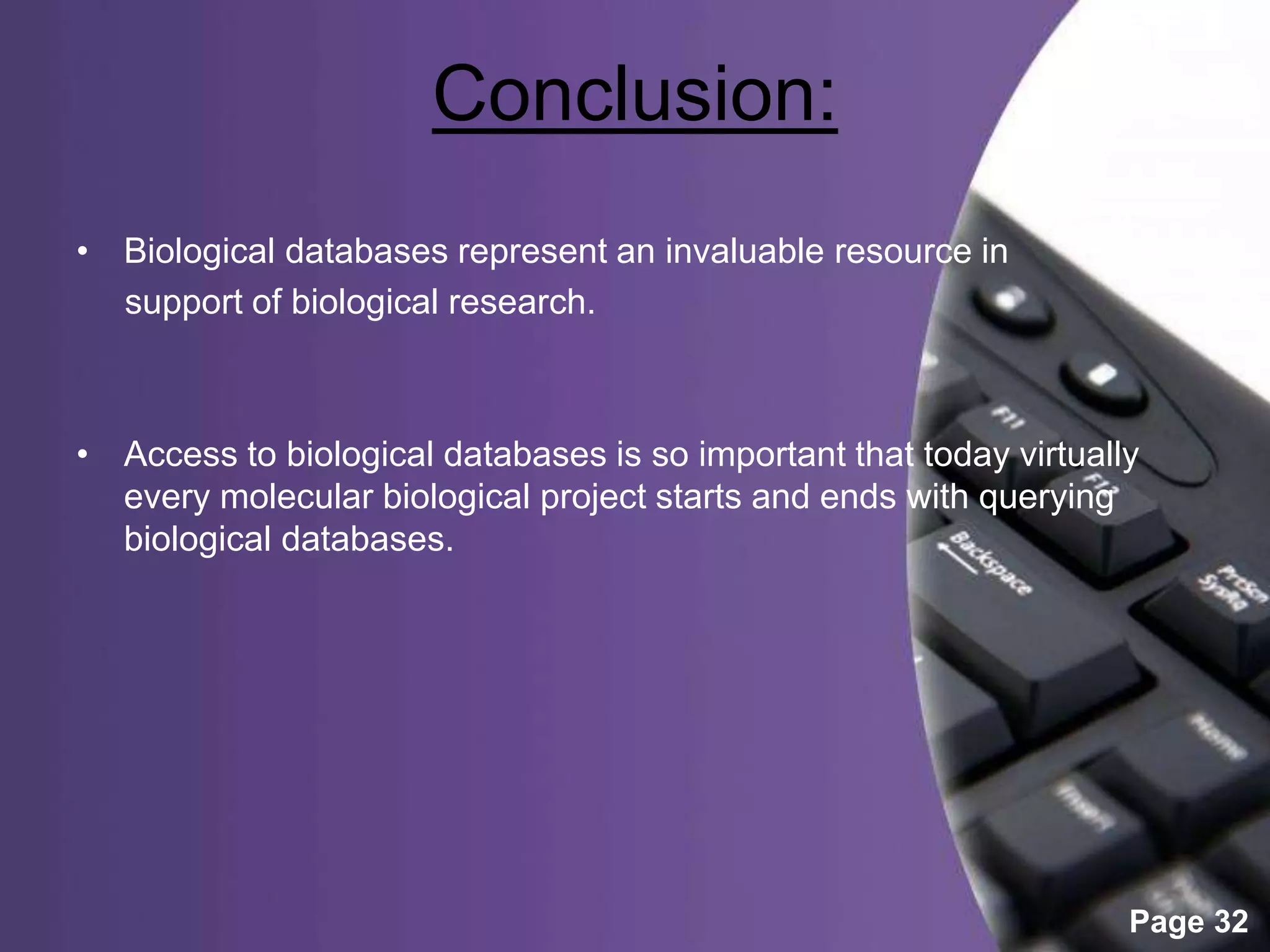 Conclusion:

• Biological databases represent an invaluable resource in support of biological research.

• Access to biological databases is so important that today virtually every molecular biological project starts and ends with querying biological databases.

F11

F12

Backspace

PrtScn SysRq

Home

Insert

Page 32